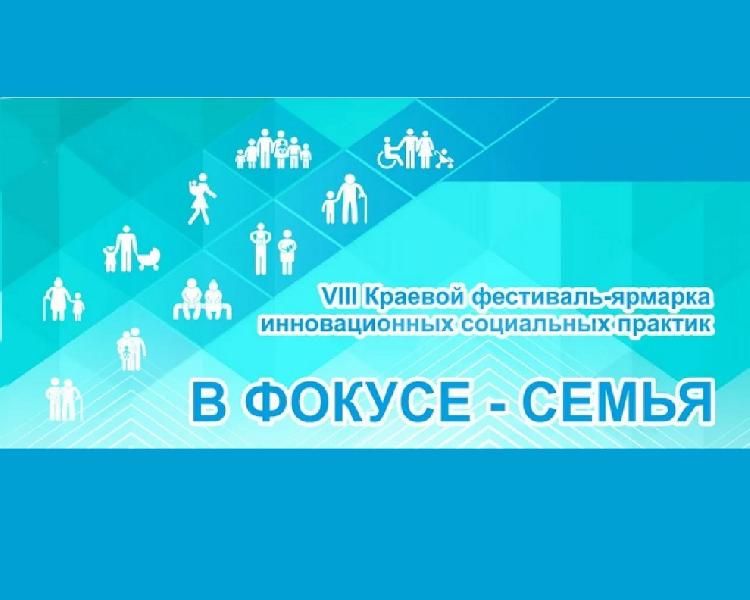 VIII Краевой фестиваль-ярмарка инновационных социальных практик

В ФОКУСЕ - СЕМЬЯ